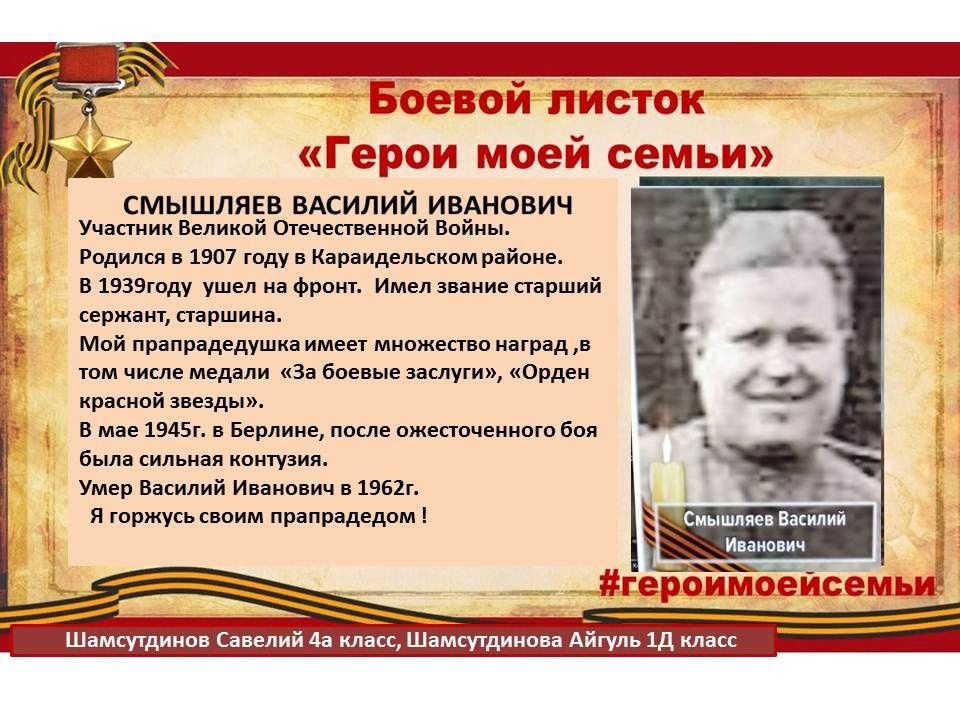 Боевой листок
«Герои моей семьи»

СМЫШЛЯЕВ ВАСИЛИЙ ИВАНОВИЧ
Участник Великой Отечественной Войны.
Родился в 1907 году в Караидельском районе.
В 1939году ушел на фронт. Имел звание старший сержант, старшина.
Мой прапрадедушка имеет множество наград ,в том числе медали «За боевые заслуги», «Орден красной звезды».
В мае 1945г. в Берлине, после ожесточенного боя была сильная контузия.
Умер Василий Иванович в 1962г.
Я горжусь своим прапрадедом !

Смышляев Василий Иванович

#героимоейсемьи

Шамсутдинов Савелий 4а класс, Шамсутдинова Айгуль 1Д класс